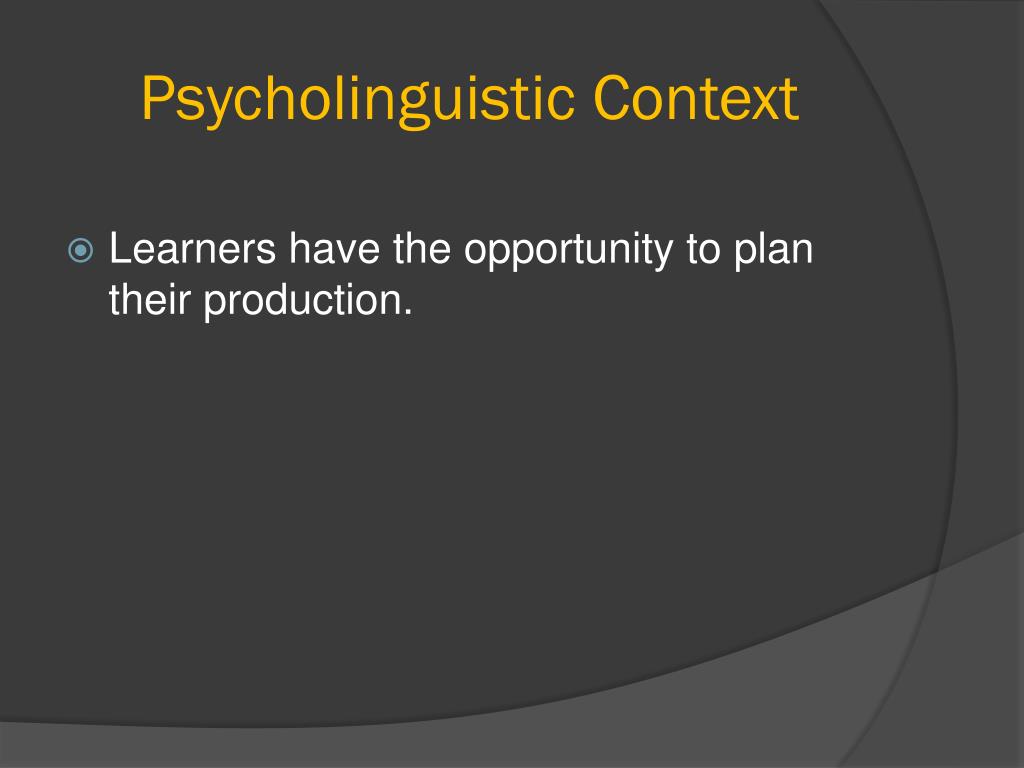 Psycholinguistic Context

Learners have the opportunity to plan their production.